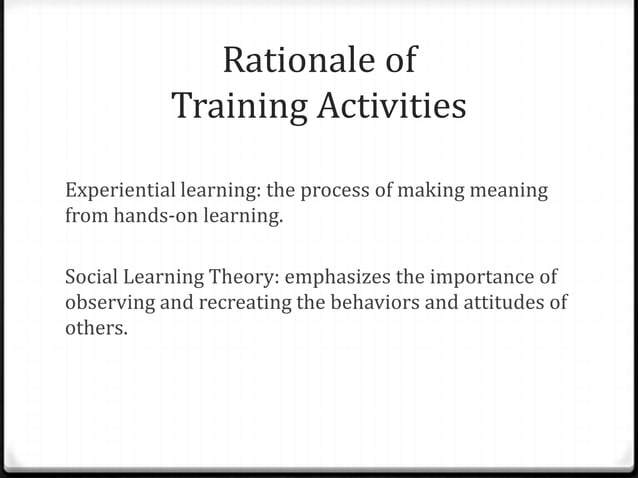 Rationale of
Training Activities

Experiential learning: the process of making meaning from hands-on learning.

Social Learning Theory: emphasizes the importance of observing and recreating the behaviors and attitudes of others.